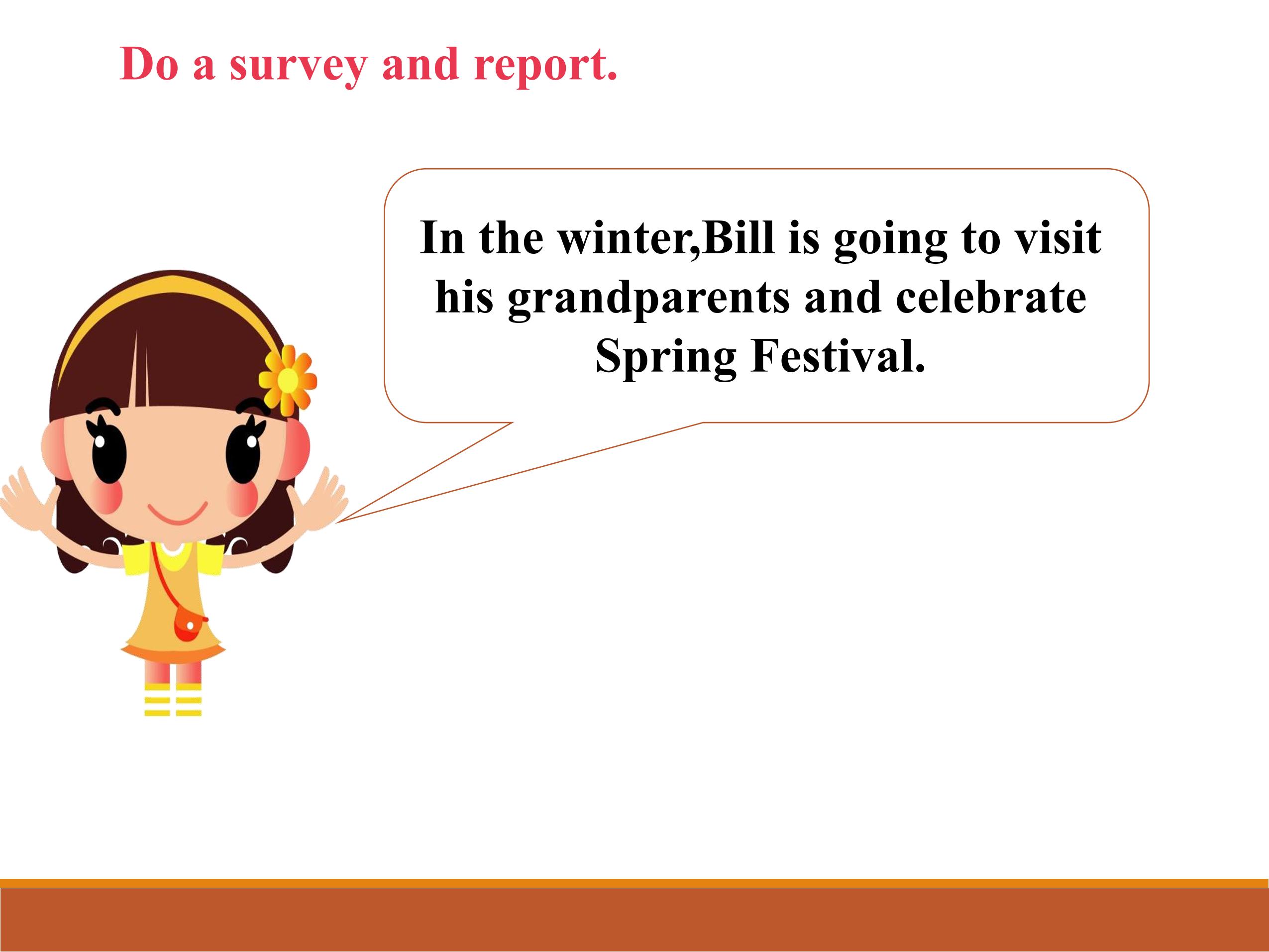 Do a survey and report.

In the winter,Bill is going to visit his grandparents and celebrate Spring Festival.